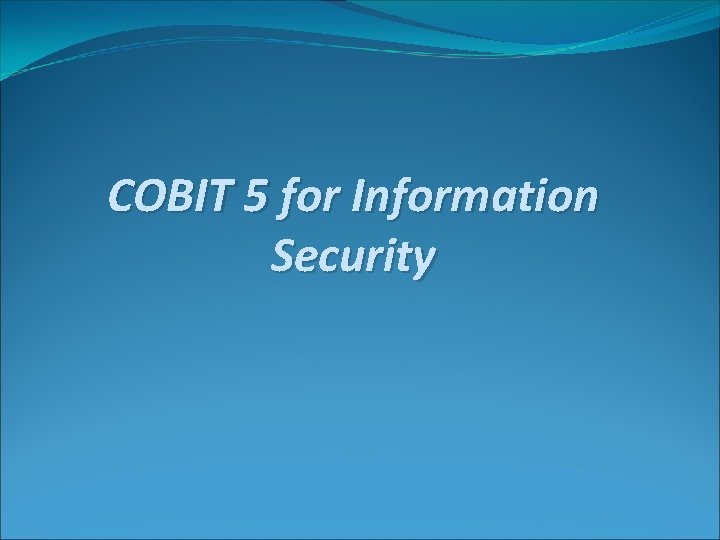 COBIT 5 for Information Security